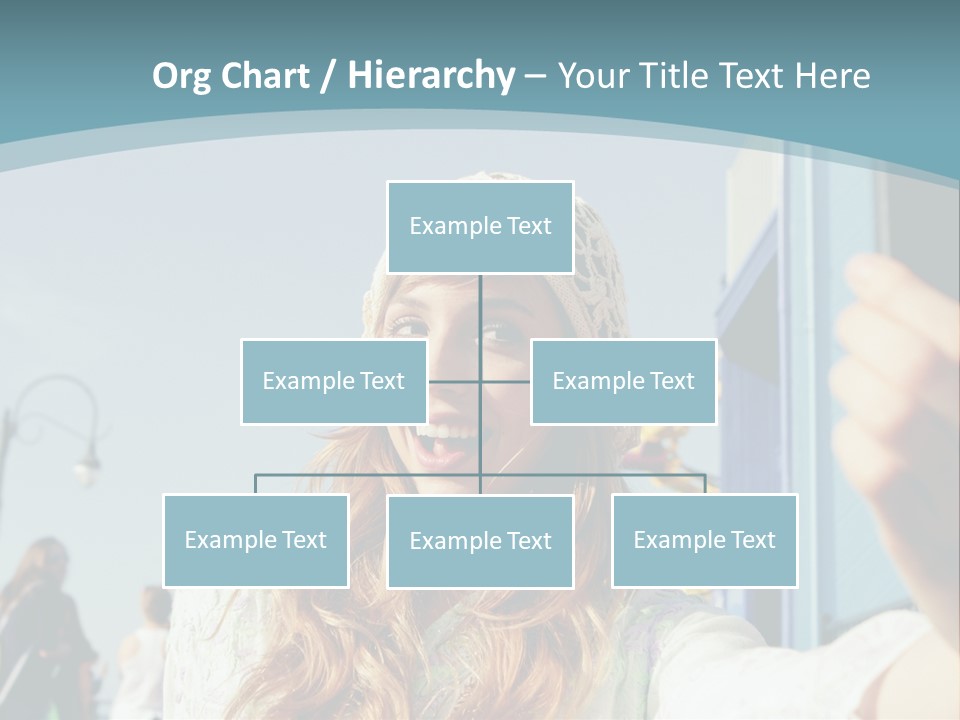 Org Chart / Hierarchy – Your Title Text Here

Example Text

Example Text

Example Text

Example Text

Example Text

Example Text